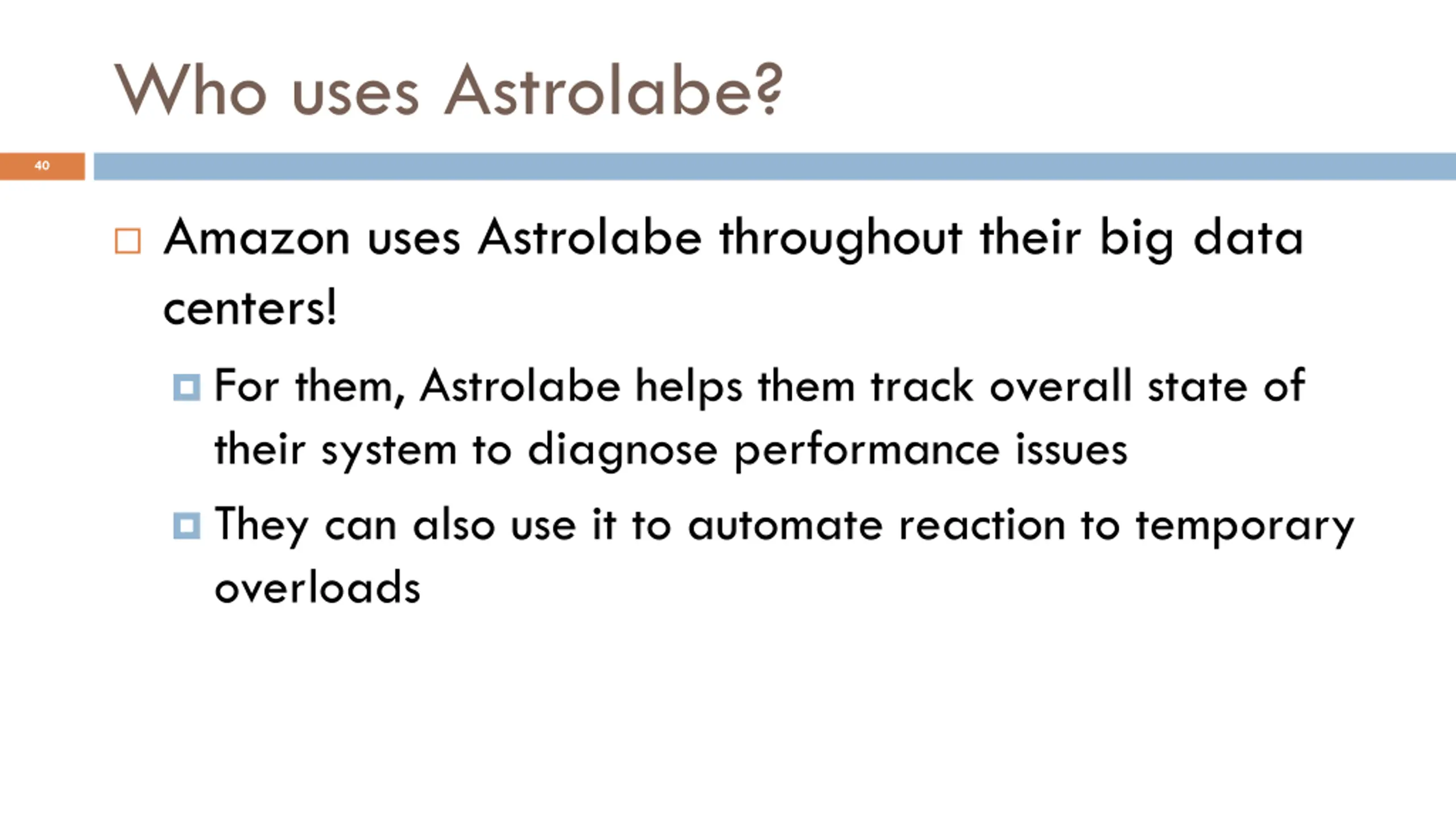 Who uses Astrolabe?

40

Amazon uses Astrolabe throughout their big data centers!

For them, Astrolabe helps them track overall state of their system to diagnose performance issues

They can also use it to automate reaction to temporary overloads